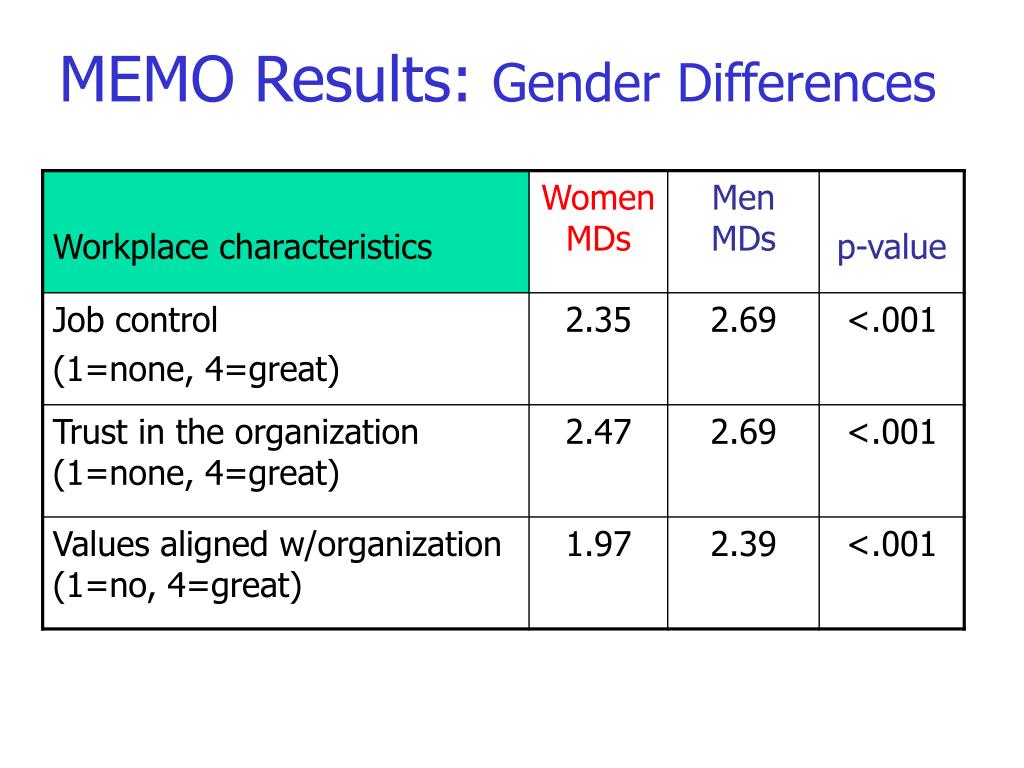 MEMO Results: Gender Differences

| Workplace characteristics | Women MDs | Men MDs | p-value |
|---|---|---|---|
| Job control (1=none, 4=great) | 2.35 | 2.69 | <.001 |
| Trust in the organization (1=none, 4=great) | 2.47 | 2.69 | <.001 |
| Values aligned w/organization (1=no, 4=great) | 1.97 | 2.39 | <.001 |